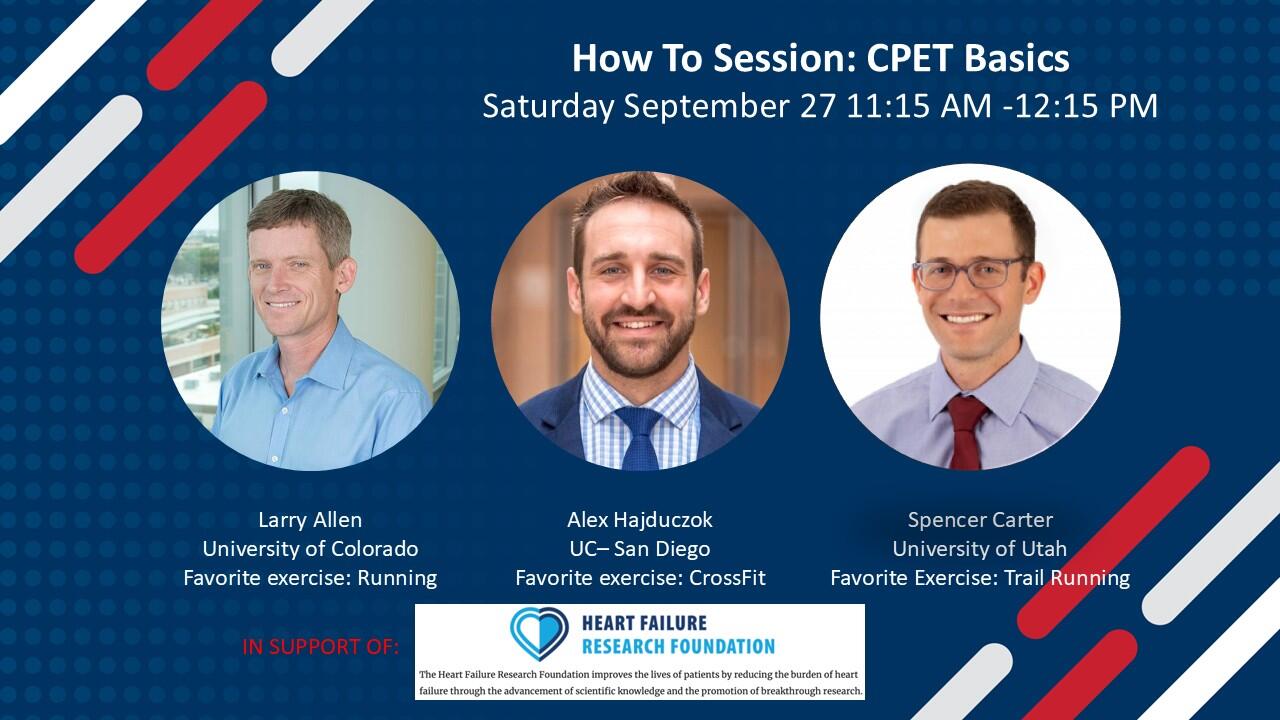 How To Session: CPET Basics
Saturday September 27 11:15 AM -12:15 PM

Larry Allen
University of Colorado
Favorite exercise: Running

Alex Hajduczok
UC– San Diego
Favorite exercise: CrossFit

Spencer Carter
University of Utah
Favorite Exercise: Trail Running

IN SUPPORT OF:

HEART FAILURE
RESEARCH FOUNDATION

The Heart Failure Research Foundation improves the lives of patients by reducing the burden of heart failure through the advancement of scientific knowledge and the promotion of breakthrough research.